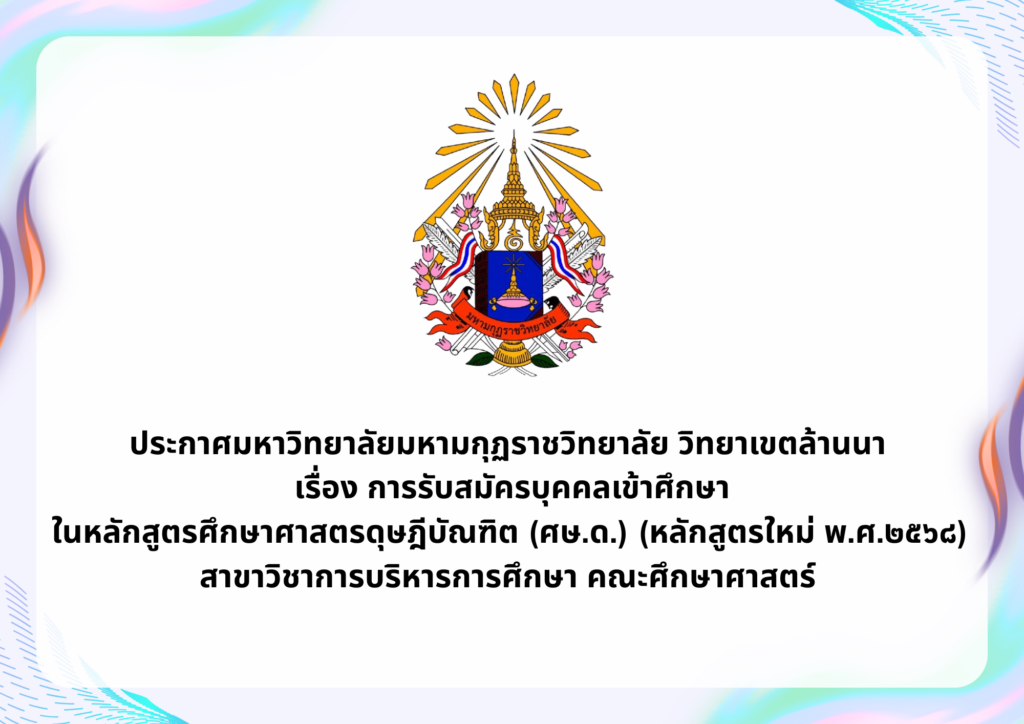 มหามกุฏราชวิทยาลัย

ประกาศมหาวิทยาลัยมหามกุฏราชวิทยาลัย วิทยาเขตล้านนา
เรื่อง การรับสมัครบุคคลเข้าศึกษา
ในหลักสูตรศึกษาศาสตรดุษฎีบัณฑิต (ศษ.ด.) (หลักสูตรใหม่ พ.ศ.๒๕๖๘)
สาขาวิชาการบริหารการศึกษา คณะศึกษาศาสตร์